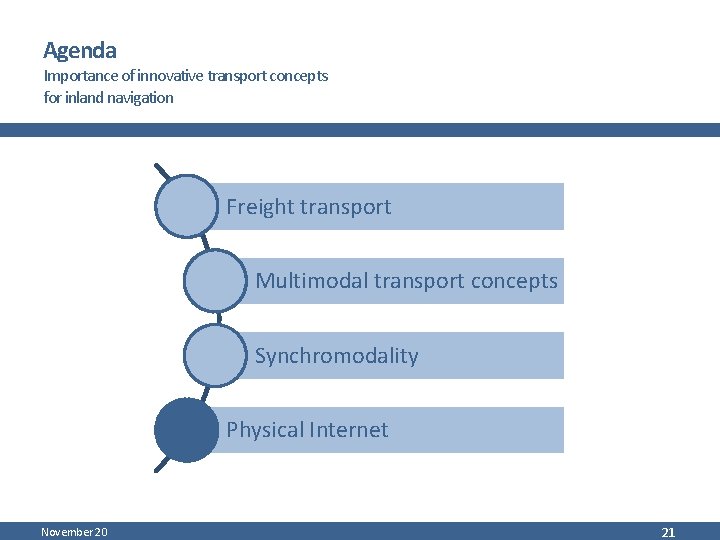 Agenda
Importance of innovative transport concepts for inland navigation

Freight transport

Multimodal transport concepts

Synchromodality

Physical Internet

November 20

21